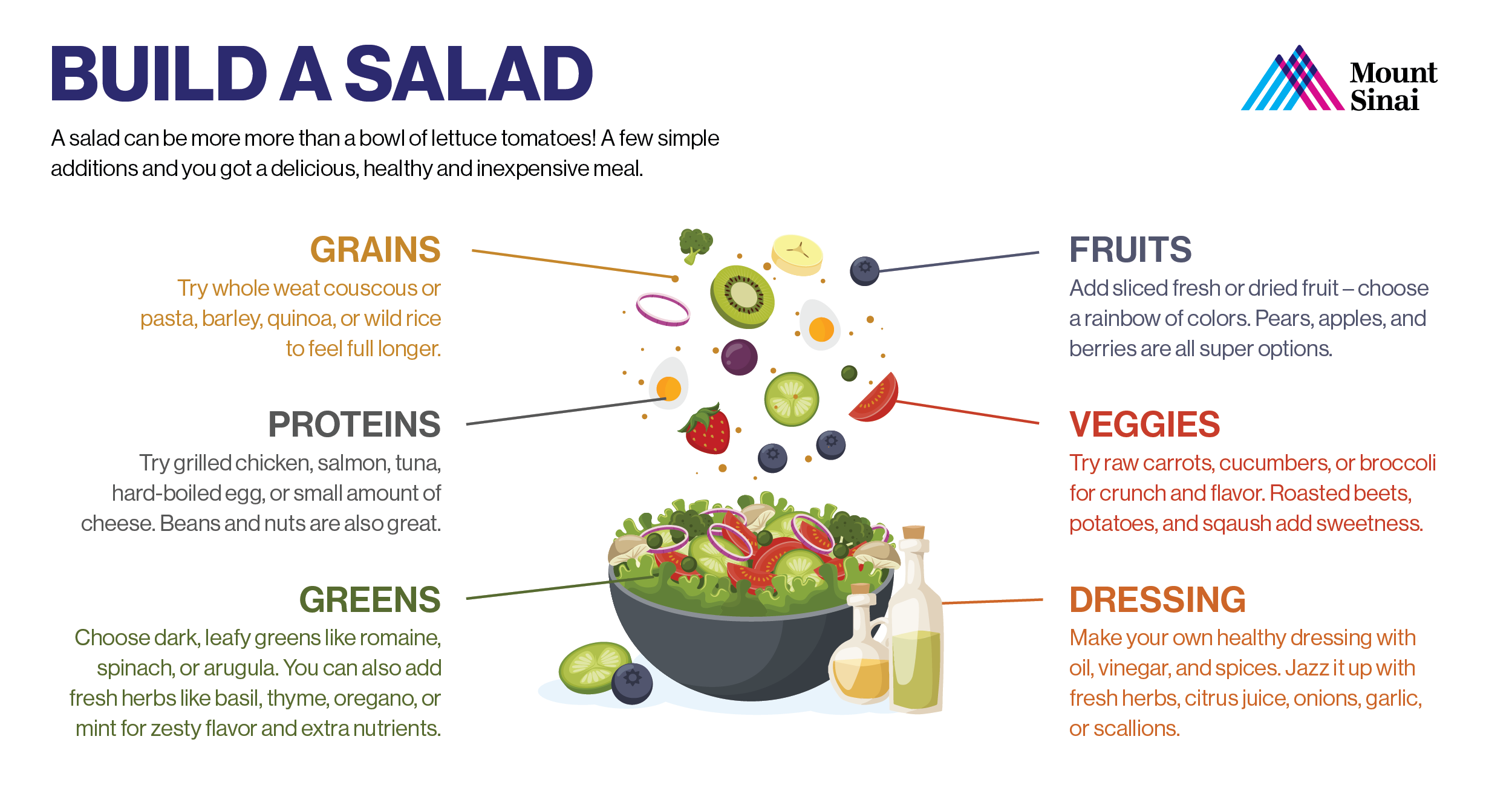 BUILD A SALAD

Mount Sinai

A salad can be more more than a bowl of lettuce tomatoes! A few simple additions and you got a delicious, healthy and inexpensive meal.

GRAINS

Try whole weat couscous or pasta, barley, quinoa, or wild rice to feel full longer.

PROTEINS

Try grilled chicken, salmon, tuna, hard-boiled egg, or small amount of cheese. Beans and nuts are also great.

GREENS

Choose dark, leafy greens like romaine, spinach, or arugula. You can also add fresh herbs like basil, thyme, oregano, or mint for zesty flavor and extra nutrients.

FRUITS

Add sliced fresh or dried fruit – choose a rainbow of colors. Pears, apples, and berries are all super options.

VEGGIES

Try raw carrots, cucumbers, or broccoli for crunch and flavor. Roasted beets, potatoes, and sqaush add sweetness.

DRESSING

Make your own healthy dressing with oil, vinegar, and spices. Jazz it up with fresh herbs, citrus juice, onions, garlic, or scallions.